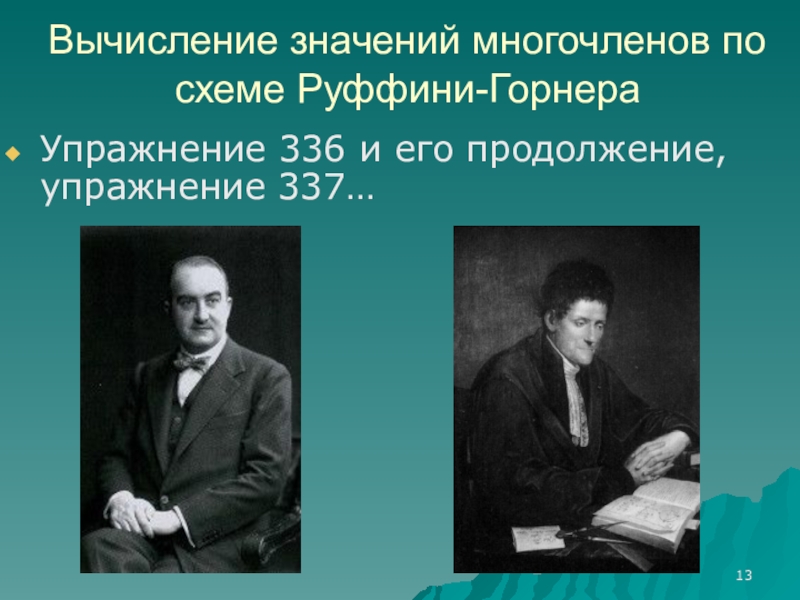 Вычисление значений многочленов по схеме Руффини-Горнера

Упражнение 336 и его продолжение, упражнение 337…

13